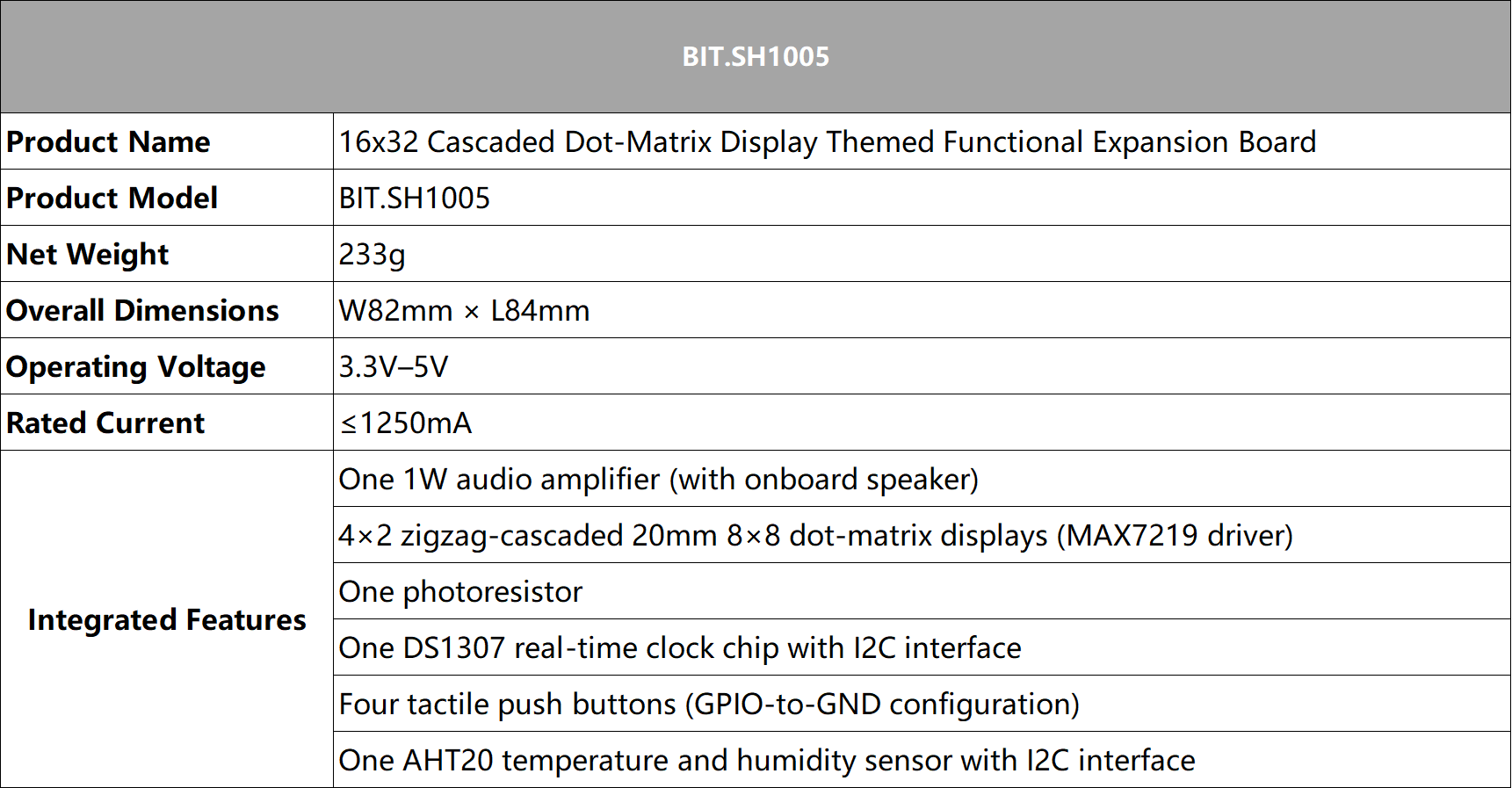 | BIT.SH1005 | |
|---|---|
| **Product Name** | 16x32 Cascaded Dot-Matrix Display Themed Functional Expansion Board |
| **Product Model** | BIT.SH1005 |
| **Net Weight** | 233g |
| **Overall Dimensions** | W82mm × L84mm |
| **Operating Voltage** | 3.3V–5V |
| **Rated Current** | ≤1250mA |
| **Integrated Features** | One 1W audio amplifier (with onboard speaker) |
| | 4×2 zigzag-cascaded 20mm 8×8 dot-matrix displays (MAX7219 driver) |
| | One photoresistor |
| | One DS1307 real-time clock chip with I2C interface |
| | Four tactile push buttons (GPIO-to-GND configuration) |
| | One AHT20 temperature and humidity sensor with I2C interface |